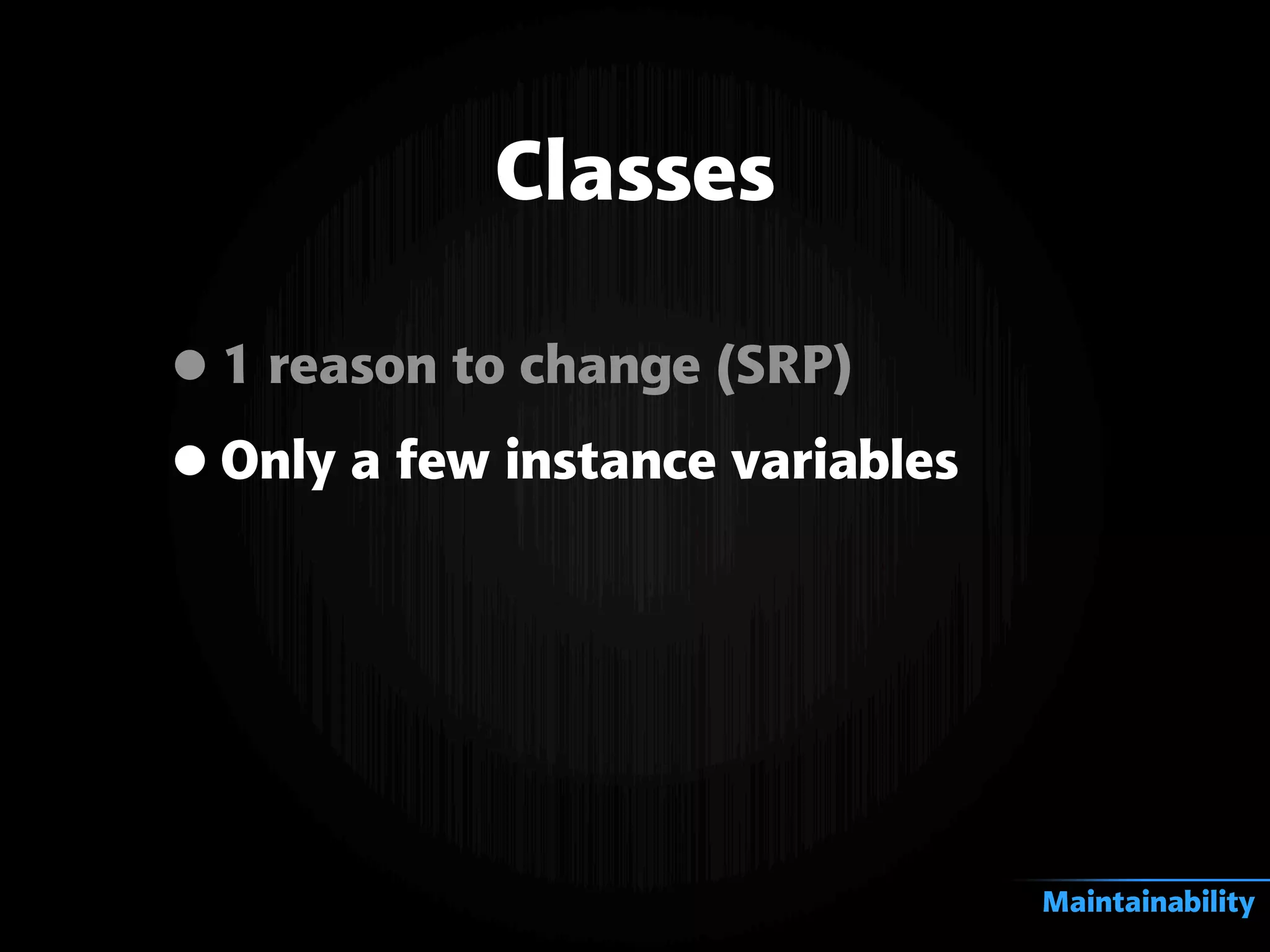 Classes

• 1 reason to change (SRP)
• Only a few instance variables

Maintainability